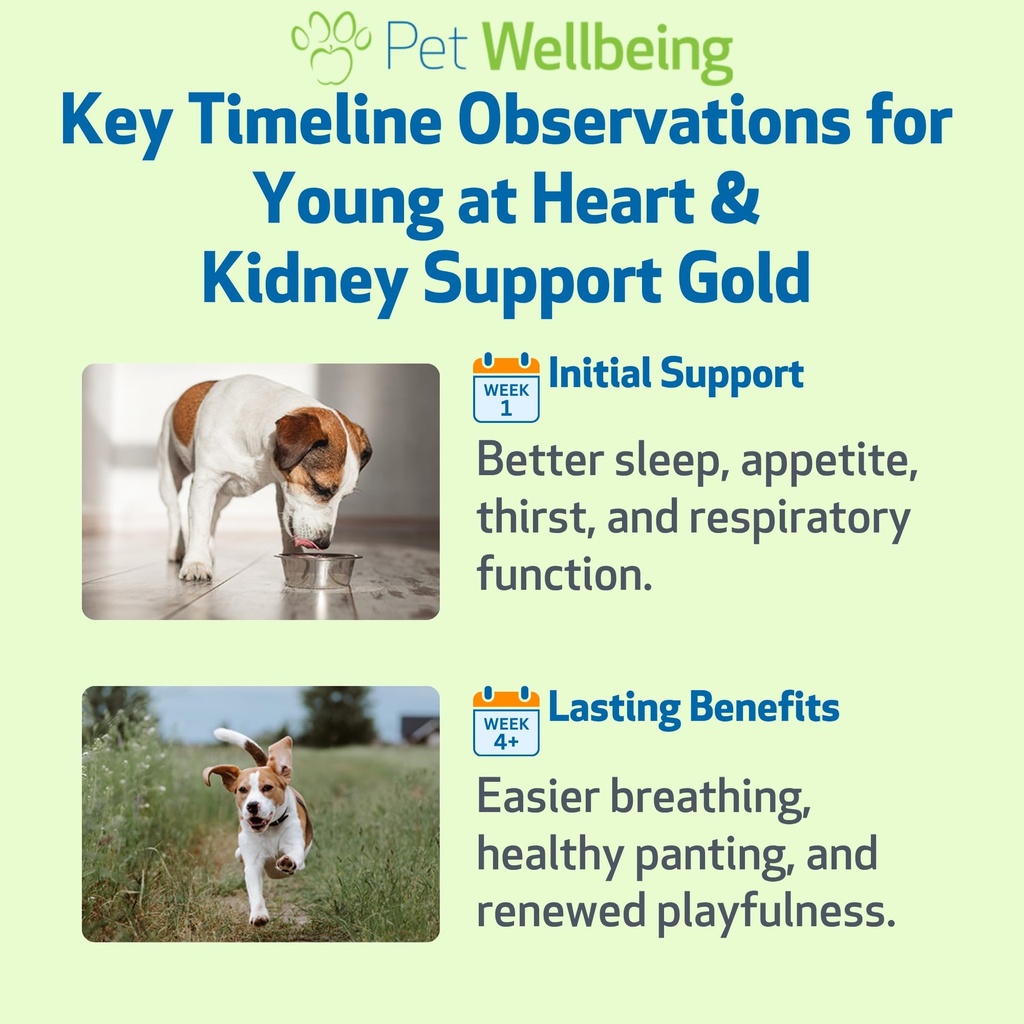 Pet Wellbeing

Key Timeline Observations for Young at Heart & Kidney Support Gold

WEEK 1

Initial Support

Better sleep, appetite, thirst, and respiratory function.

WEEK 4+

Lasting Benefits

Easier breathing, healthy panting, and renewed playfulness.